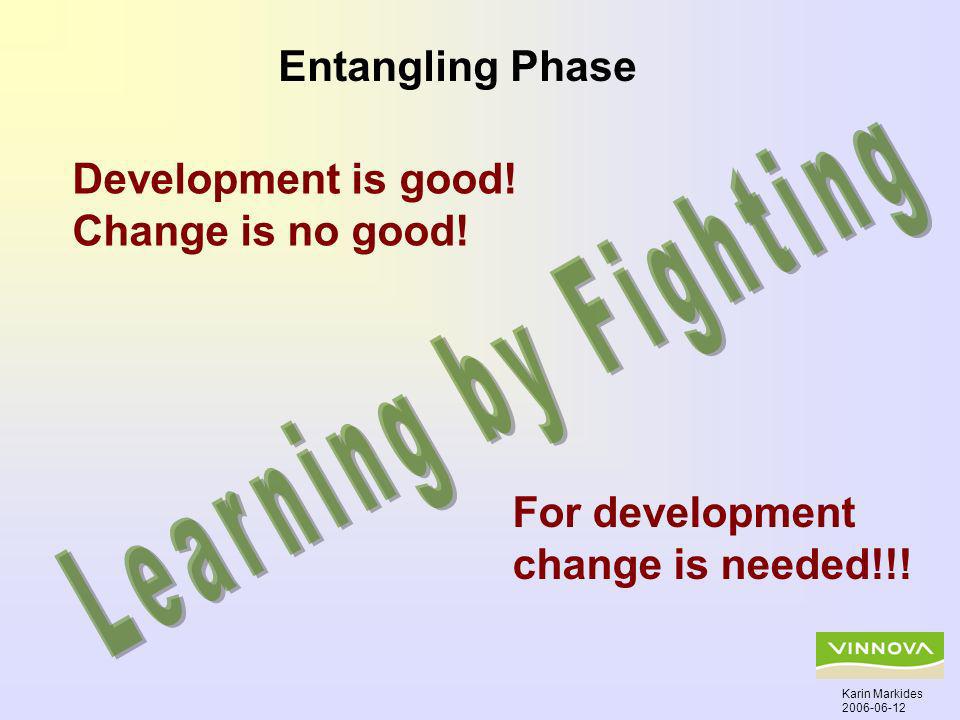 Entangling Phase

Development is good!
Change is no good!

Learning by Fighting

For development change is needed!!!

VINNOVA

Karin Markides
2006-06-12